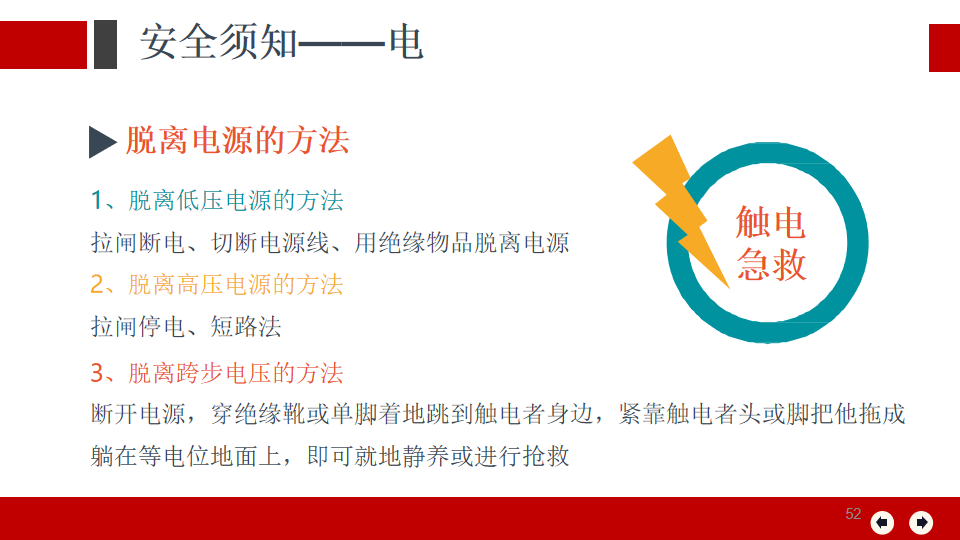 安全须知——电

脱离电源的方法

1、脱离低压电源的方法

拉闸断电、切断电源线、用绝缘物品脱离电源

2、脱离高压电源的方法

拉闸停电、短路法

3、脱离跨步电压的方法

断开电源，穿绝缘靴或单脚着地跳到触电者身边，紧靠触电者头或脚把他拖成躺在等电位地面上，即可就地静养或进行抢救

触电急救

52